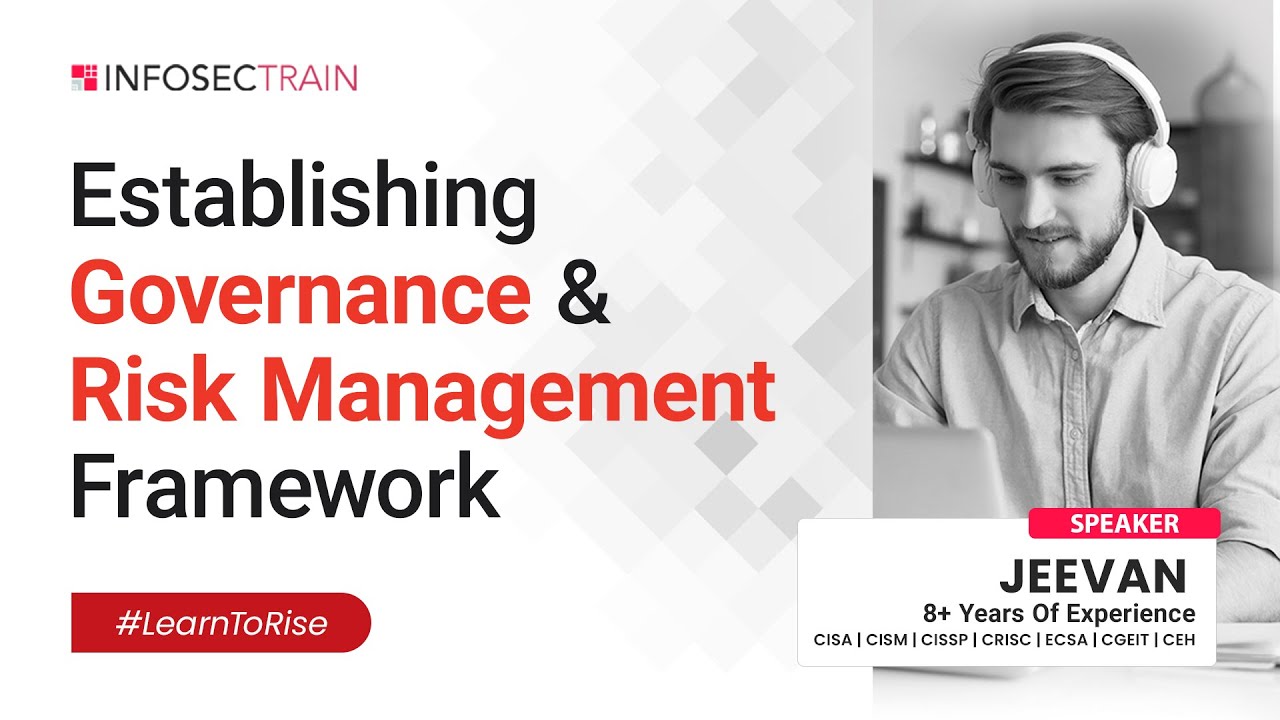 INFOSECTRAIN

Establishing Governance & Risk Management Framework

#LearnToRise

SPEAKER

JEEVAN

8+ Years Of Experience

CISA | CISM | CISSP | CRISC | ECSA | CGEIT | CEH